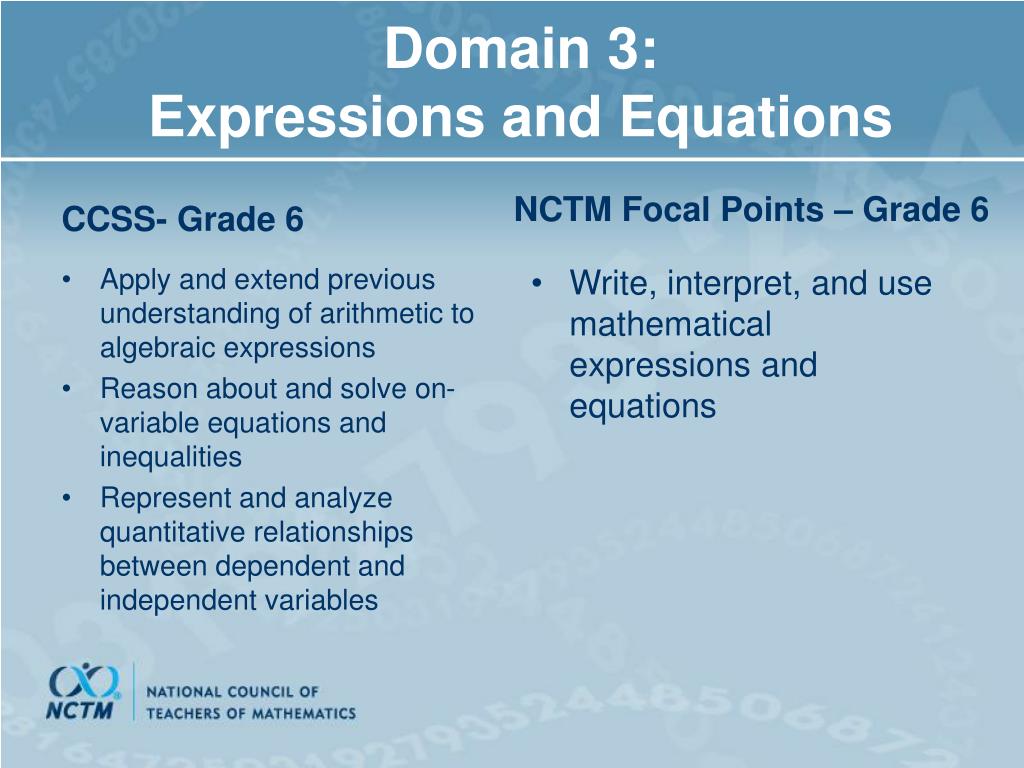 Domain 3:
Expressions and Equations

CCSS- Grade 6

• Apply and extend previous understanding of arithmetic to algebraic expressions
• Reason about and solve on-variable equations and inequalities
• Represent and analyze quantitative relationships between dependent and independent variables

NCTM Focal Points – Grade 6

• Write, interpret, and use mathematical expressions and equations

NCTM
NATIONAL COUNCIL OF TEACHERS OF MATHEMATICS